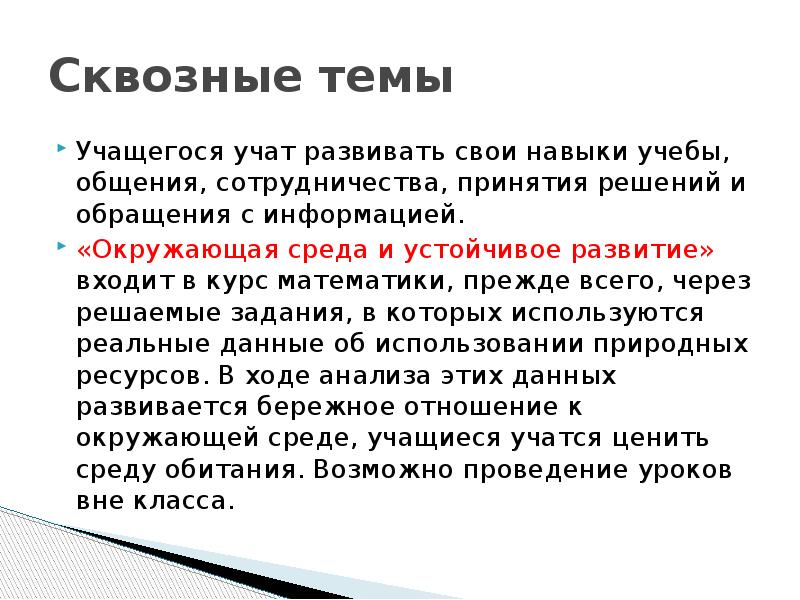 Сквозные темы

Учащегося учат развивать свои навыки учебы, общения, сотрудничества, принятия решений и обращения с информацией.

«Окружающая среда и устойчивое развитие» входит в курс математики, прежде всего, через решаемые задания, в которых используются реальные данные об использовании природных ресурсов. В ходе анализа этих данных развивается бережное отношение к окружающей среде, учащиеся учатся ценить среду обитания. Возможно проведение уроков вне класса.